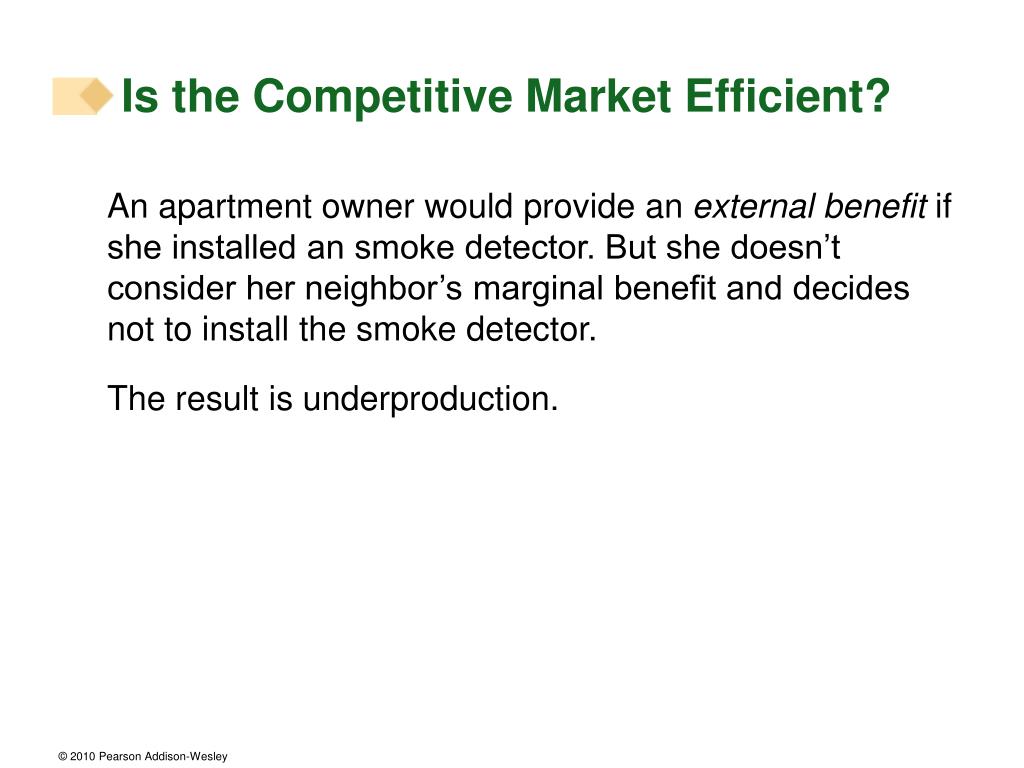 Is the Competitive Market Efficient?

An apartment owner would provide an external benefit if she installed an smoke detector. But she doesn’t consider her neighbor’s marginal benefit and decides not to install the smoke detector.

The result is underproduction.

© 2010 Pearson Addison-Wesley